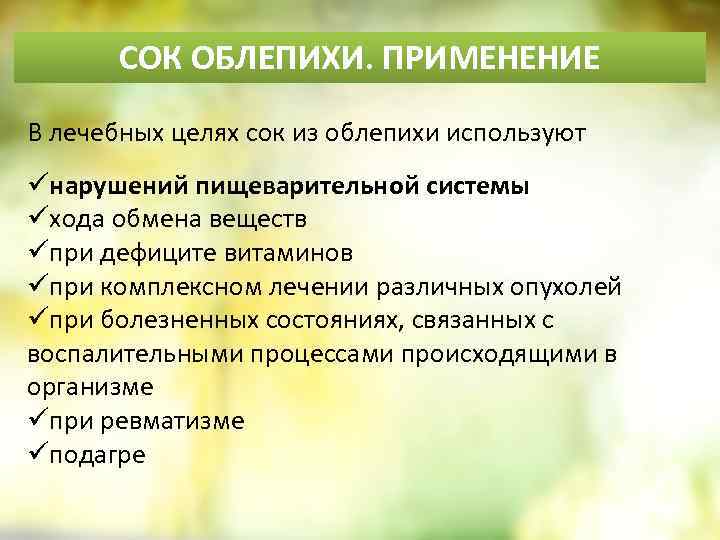 СОК ОБЛЕПИХИ. ПРИМЕНЕНИЕ

В лечебных целях сок из облепихи используют

✓нарушений пищеварительной системы
✓хода обмена веществ
✓при дефиците витаминов
✓при комплексном лечении различных опухолей
✓при болезненных состояниях, связанных с воспалительными процессами происходящими в организме
✓при ревматизме
✓подагре